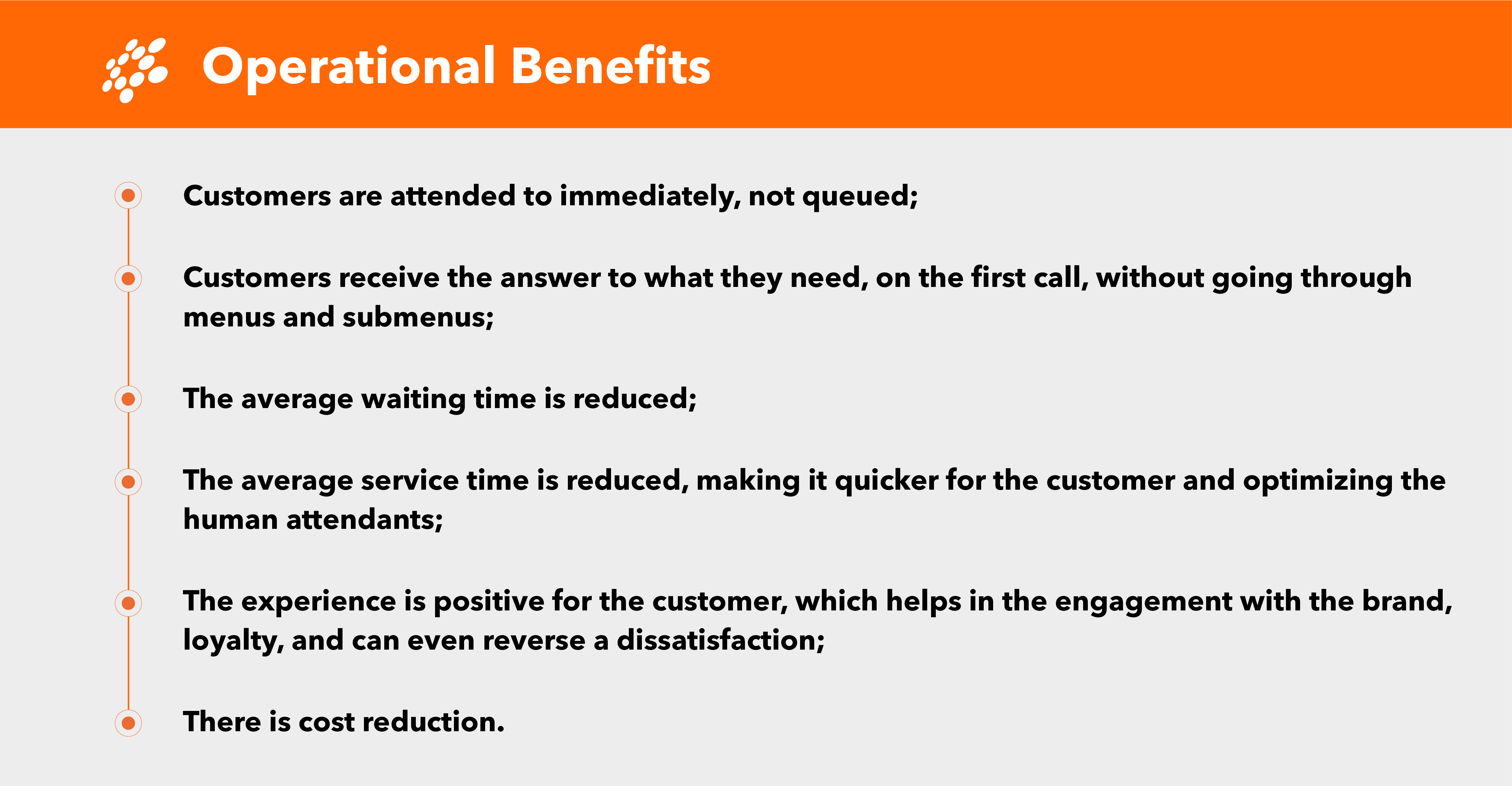 Operational Benefits

Customers are attended to immediately, not queued;

Customers receive the answer to what they need, on the first call, without going through menus and submenus;

The average waiting time is reduced;

The average service time is reduced, making it quicker for the customer and optimizing the human attendants;

The experience is positive for the customer, which helps in the engagement with the brand, loyalty, and can even reverse a dissatisfaction;

There is cost reduction.